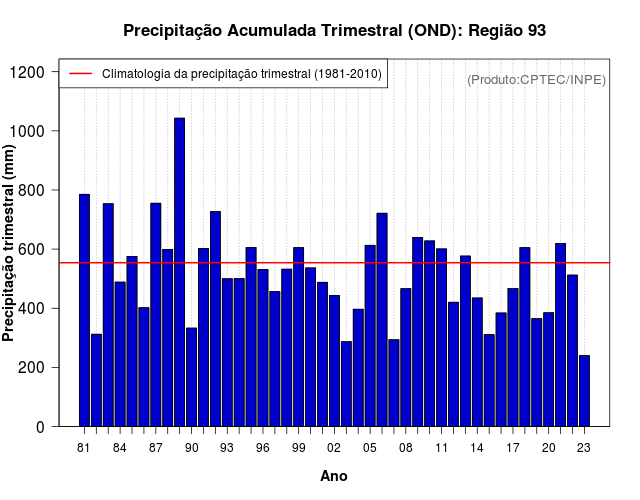 Precipitação Acumulada Trimestral (OND): Região 93

Climatologia da precipitação trimestral (1981-2010)

(Produto:CPTEC/INPE)

Precipitação trimestral (mm)

1200
1000
800
600
400
200
0

81 84 87 90 93 96 99 02 05 08 11 14 17 20 23

Ano